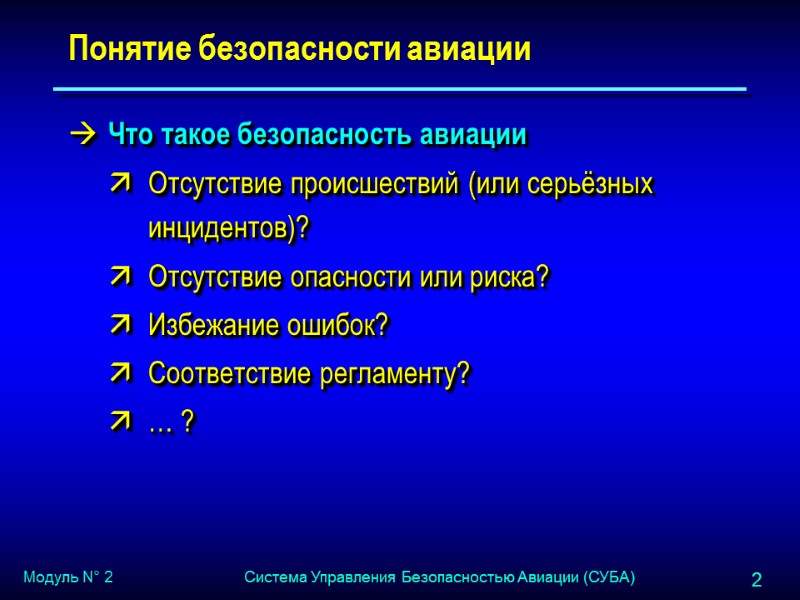 Понятие безопасности авиации

→ Что такое безопасность авиации

↗ Отсутствие происшествий (или серьёзных инцидентов)?

↗ Отсутствие опасности или риска?

↗ Избежание ошибок?

↗ Соответствие регламенту?

↗ … ?

Модуль N° 2

Система Управления Безопасностью Авиации (СУБА)

2